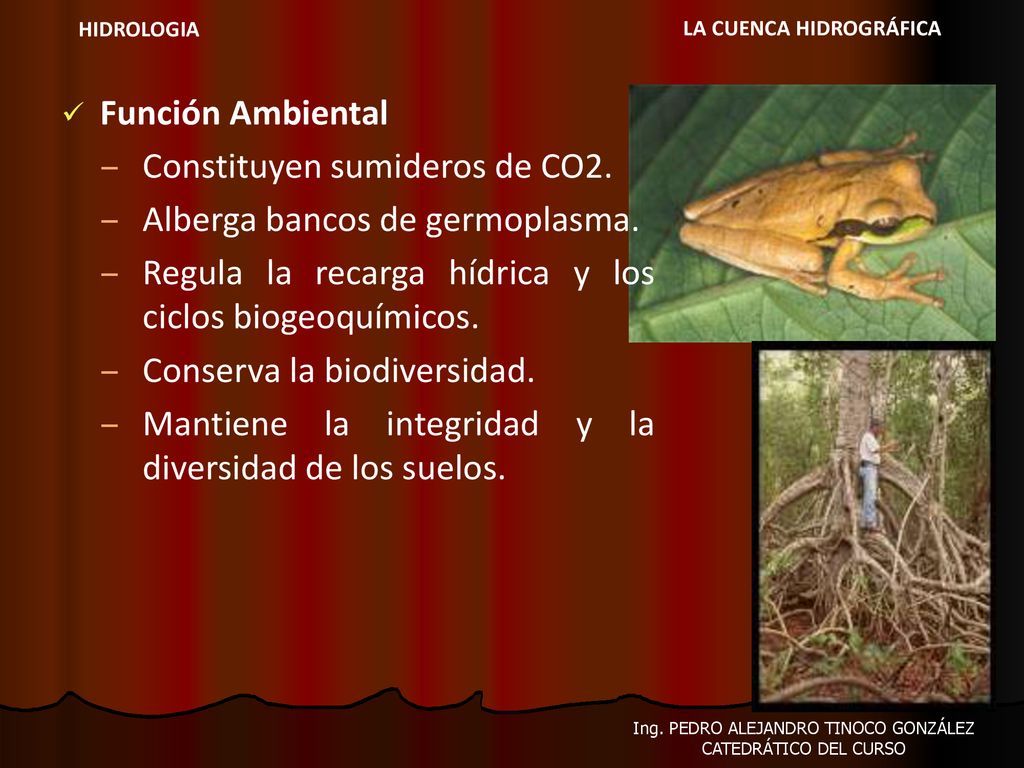 HIDROLOGIA

LA CUENCA HIDROGRÁFICA

✓ Función Ambiental

– Constituyen sumideros de CO2.

– Alberga bancos de germoplasma.

– Regula la recarga hídrica y los ciclos biogeoquímicos.

– Conserva la biodiversidad.

– Mantiene la integridad y la diversidad de los suelos.

Ing. PEDRO ALEJANDRO TINOCO GONZÁLEZ
CATEDRÁTICO DEL CURSO